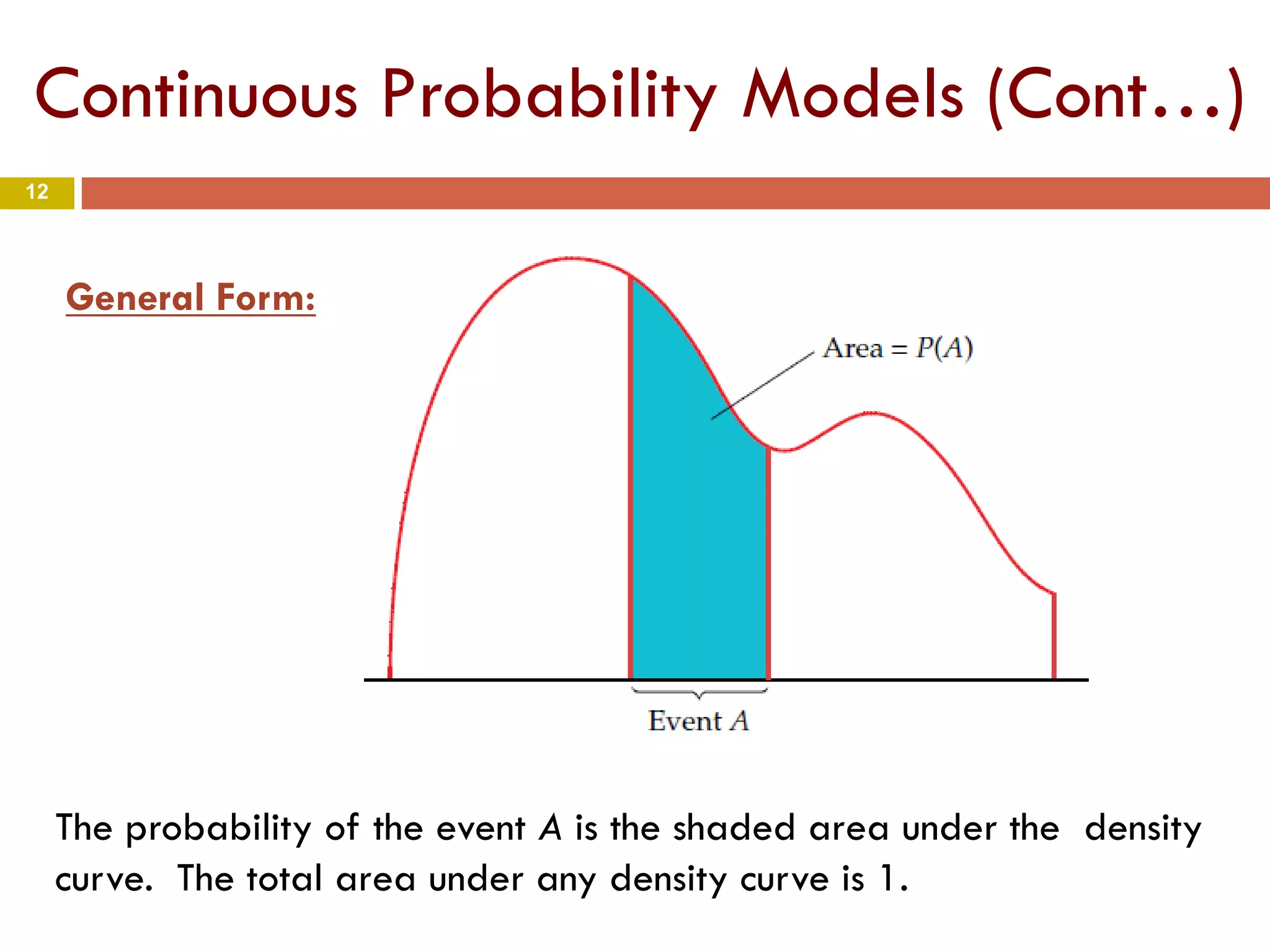 Continuous Probability Models (Cont…)

12

General Form:

Area = $P(A)$

Event $A$

The probability of the event $A$ is the shaded area under the density curve. The total area under any density curve is 1.